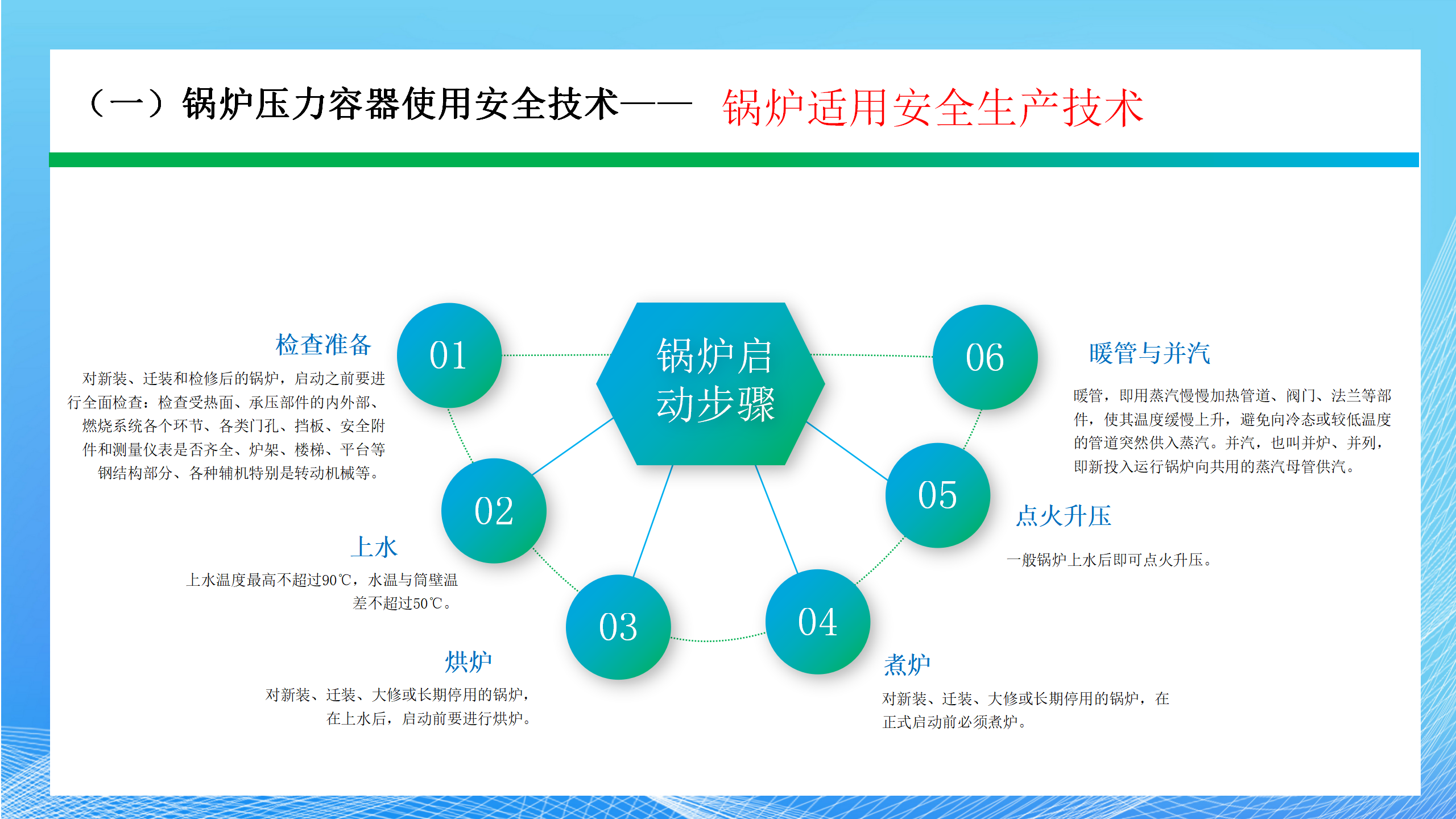 （一）锅炉压力容器使用安全技术—— 锅炉适用安全生产技术

锅炉启动步骤

01

检查准备

对新装、迁装和检修后的锅炉，启动之前要进行全面检查：检查受热面、承压部件的内外部、燃烧系统各个环节、各类门孔、挡板、安全附件和测量仪表是否齐全、炉架、楼梯、平台等钢结构部分、各种辅机特别是转动机械等。

02

上水

上水温度最高不超过90℃，水温与筒壁温差不超过50℃。

03

烘炉

对新装、迁装、大修或长期停用的锅炉，在上水后，启动前要进行烘炉。

04

煮炉

对新装、迁装、大修或长期停用的锅炉，在正式启动前必须煮炉。

05

点火升压

一般锅炉上水后即可点火升压。

06

暖管与并汽

暖管，即用蒸汽慢慢加热管道、阀门、法兰等部件，使其温度缓慢上升，避免向冷态或较低温度的管道突然供入蒸汽。并汽，也叫并炉、并列，即新投入运行锅炉向共用的蒸汽母管供汽。